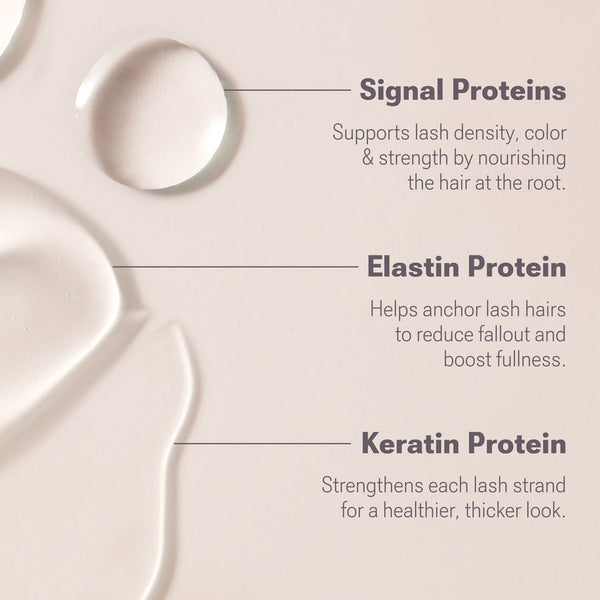 Signal Proteins

Supports lash density, color & strength by nourishing the hair at the root.

Elastin Protein

Helps anchor lash hairs to reduce fallout and boost fullness.

Keratin Protein

Strengthens each lash strand for a healthier, thicker look.